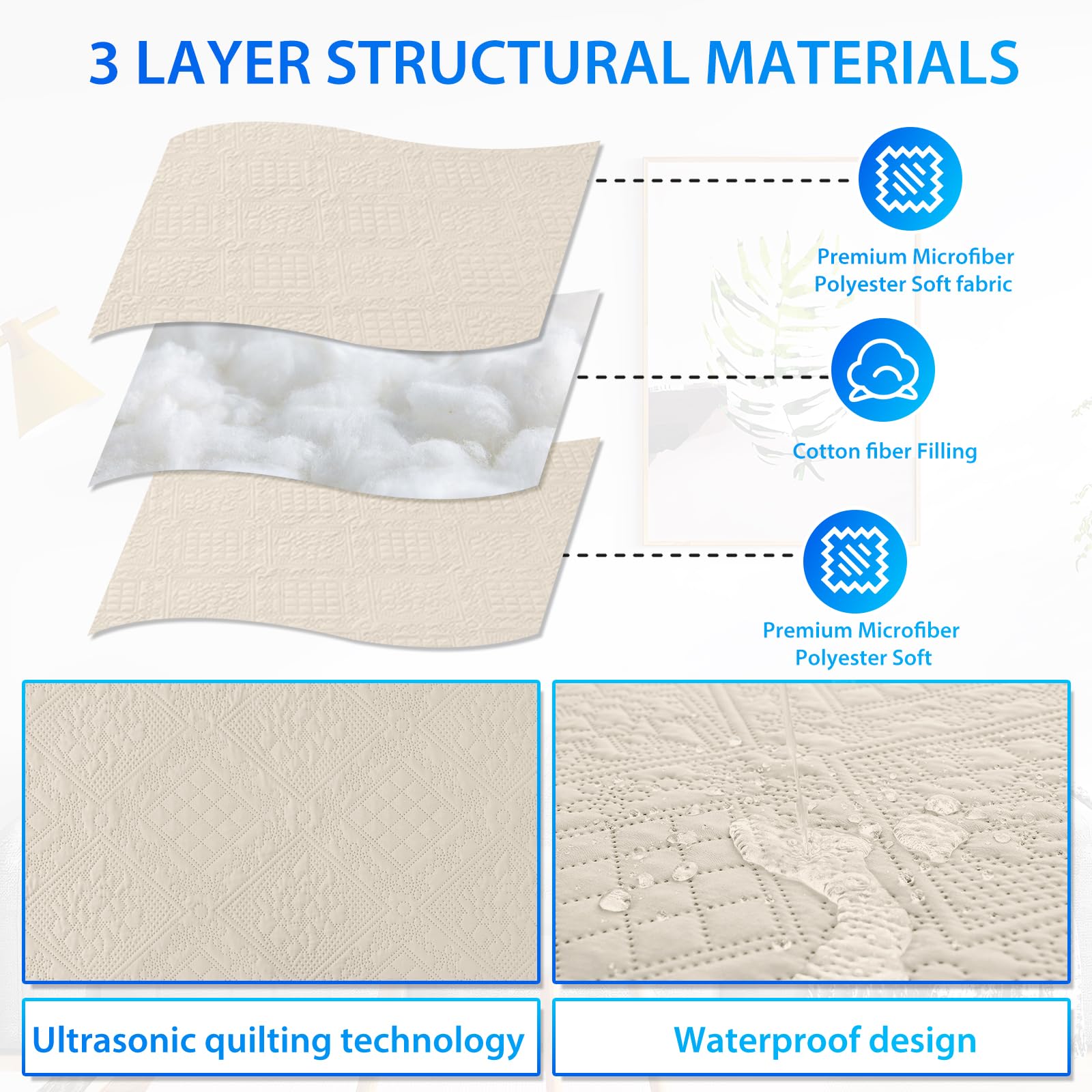 3 LAYER STRUCTURAL MATERIALS

Premium Microfiber Polyester Soft fabric

Cotton fiber Filling

Premium Microfiber Polyester Soft

Ultrasonic quilting technology

Waterproof design